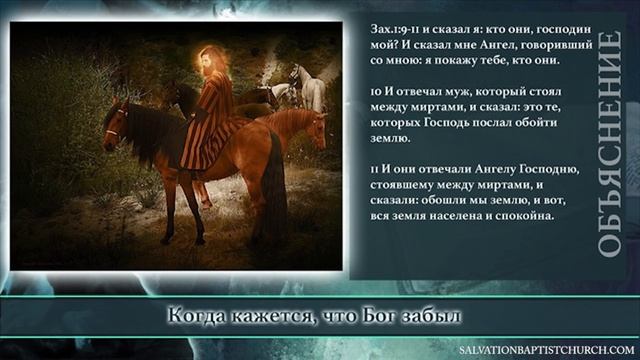 Зах.1:9-11 и сказал я: кто они, господин мой? И сказал мне Ангел, говоривший со мною: я покажу тебе, кто они.

10 И отвечал муж, который стоял между миртами, и сказал: это те, которых Господь послал обойти землю.

11 И они отвечали Ангелу Господню, стоявшему между миртами, и сказали: обошли мы землю, и вот, вся земля населена и спокойна.

ОБЪЯСНЕНИЕ

Когда кажется, что Бог забыл

SALVATIONBAPTISTCHURCH.COM